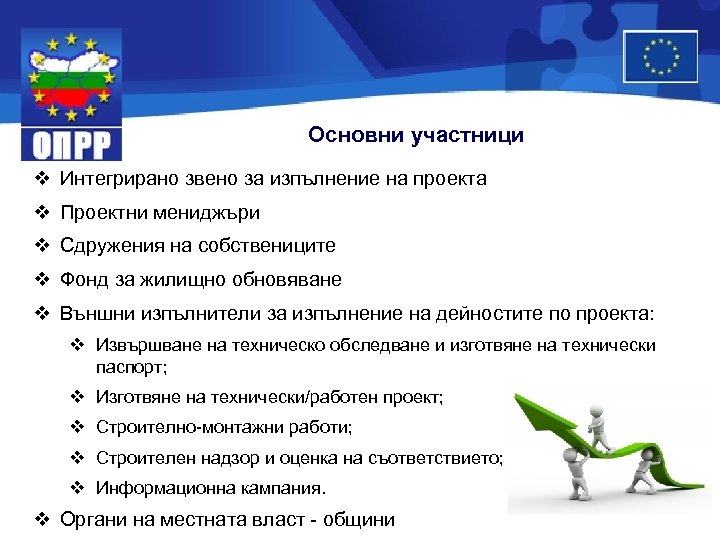 ОПРР

Основни участници

❖ Интегрирано звено за изпълнение на проекта

❖ Проектни мениджъри

❖ Сдружения на собствениците

❖ Фонд за жилищно обновяване

❖ Външни изпълнители за изпълнение на дейностите по проекта:

❖ Извършване на техническо обследване и изготвяне на технически паспорт;

❖ Изготвяне на технически/работен проект;

❖ Строително-монтажни работи;

❖ Строителен надзор и оценка на съответствието;

❖ Информационна кампания.

❖ Органи на местната власт - общини